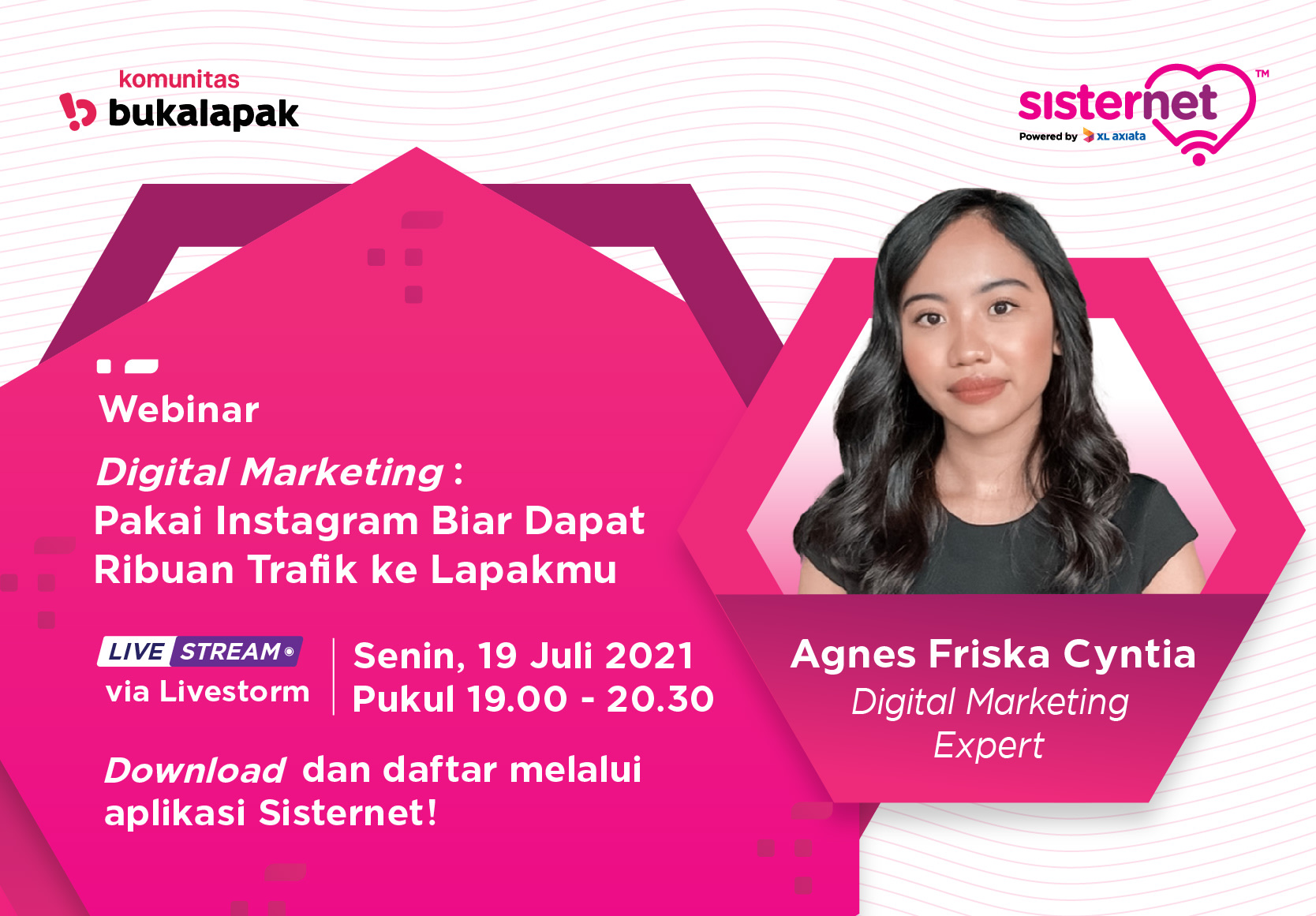 komunitas bukalapak

sisternet™
Powered by XL axiata

Webinar

Digital Marketing :
Pakai Instagram Biar Dapat Ribuan Trafik ke Lapakmu

LIVE STREAM
via Livestorm

Senin, 19 Juli 2021
Pukul 19.00 - 20.30

Download dan daftar melalui aplikasi Sisternet!

Agnes Friska Cyntia
Digital Marketing Expert